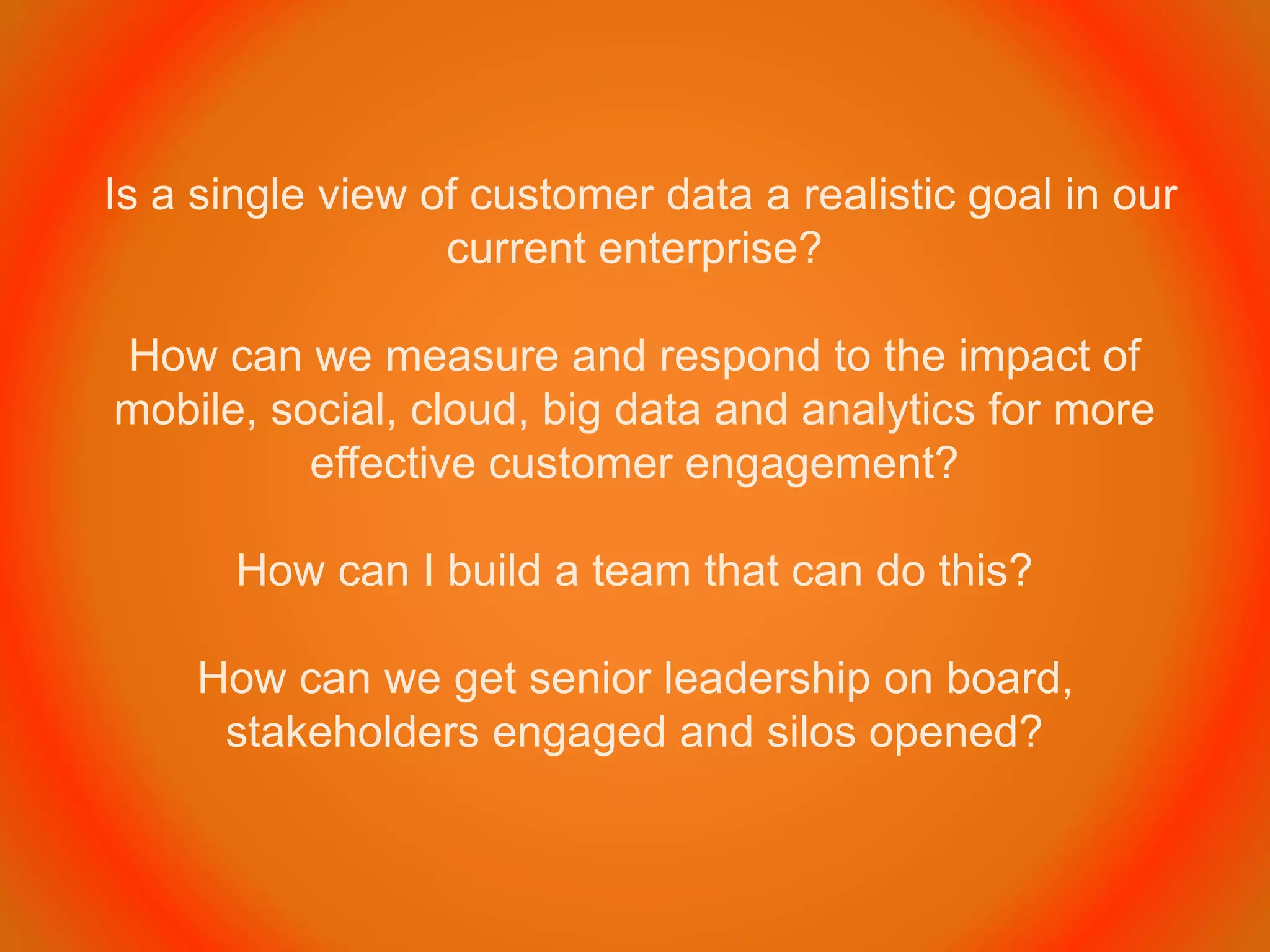 Is a single view of customer data a realistic goal in our current enterprise?

How can we measure and respond to the impact of mobile, social, cloud, big data and analytics for more effective customer engagement?

How can I build a team that can do this?

How can we get senior leadership on board, stakeholders engaged and silos opened?